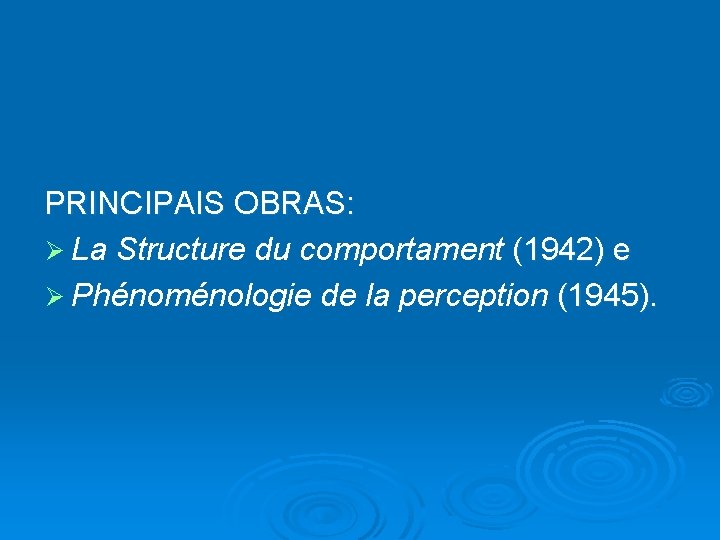 PRINCIPAIS OBRAS:

➢ La Structure du comportament (1942) e

➢ Phénoménologie de la perception (1945).